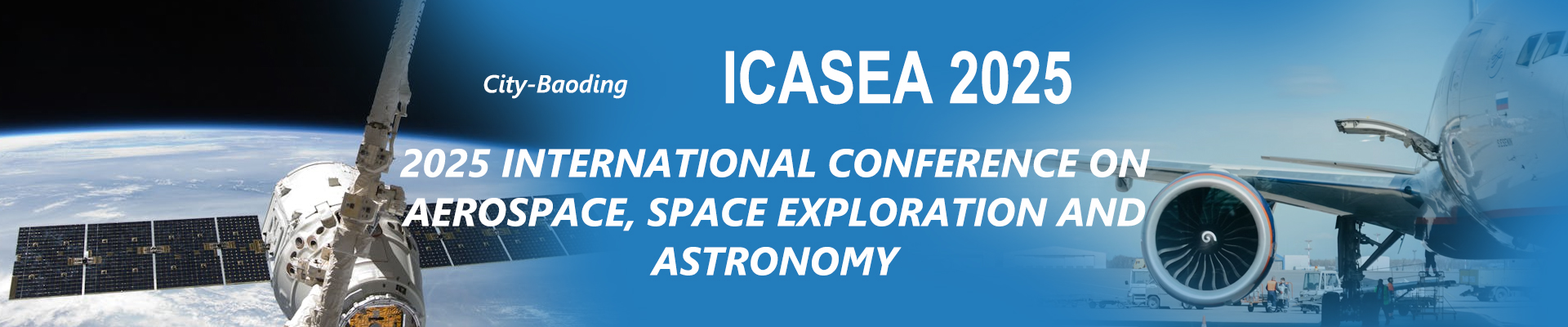 City-Baoding

ICASEA 2025

2025 INTERNATIONAL CONFERENCE ON AEROSPACE, SPACE EXPLORATION AND ASTRONOMY